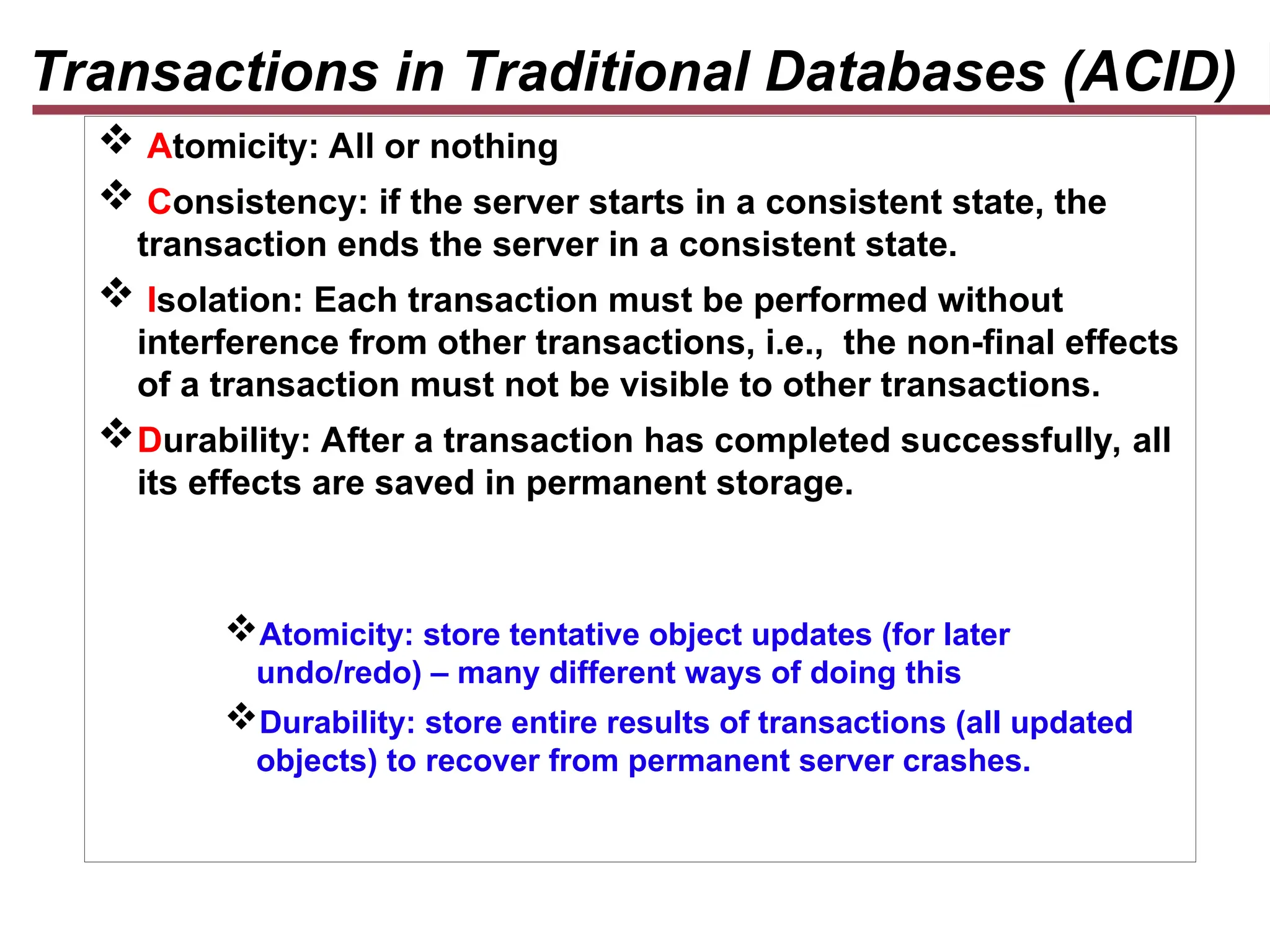 Transactions in Traditional Databases (ACID)

❖ Atomicity: All or nothing

❖ Consistency: if the server starts in a consistent state, the transaction ends the server in a consistent state.

❖ Isolation: Each transaction must be performed without interference from other transactions, i.e., the non-final effects of a transaction must not be visible to other transactions.

❖ Durability: After a transaction has completed successfully, all its effects are saved in permanent storage.

❖ Atomicity: store tentative object updates (for later undo/redo) – many different ways of doing this

❖ Durability: store entire results of transactions (all updated objects) to recover from permanent server crashes.